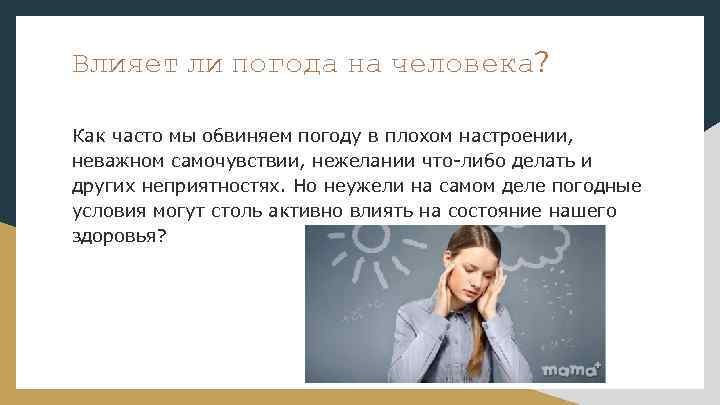 Влияет ли погода на человека?

Как часто мы обвиняем погоду в плохом настроении, неважном самочувствии, нежелании что-либо делать и других неприятностях. Но неужели на самом деле погодные условия могут столь активно влиять на состояние нашего здоровья?

mama+